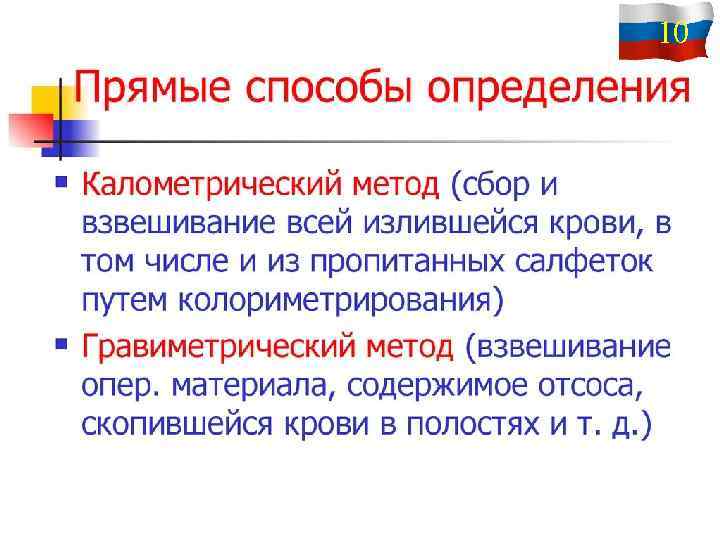 10

Прямые способы определения

Калометрический метод (сбор и взвешивание всей излившейся крови, в том числе и из пропитанных салфеток путем колориметрирования)

Гравиметрический метод (взвешивание опер. материала, содержимое отсоса, скопившейся крови в полостях и т. д.)